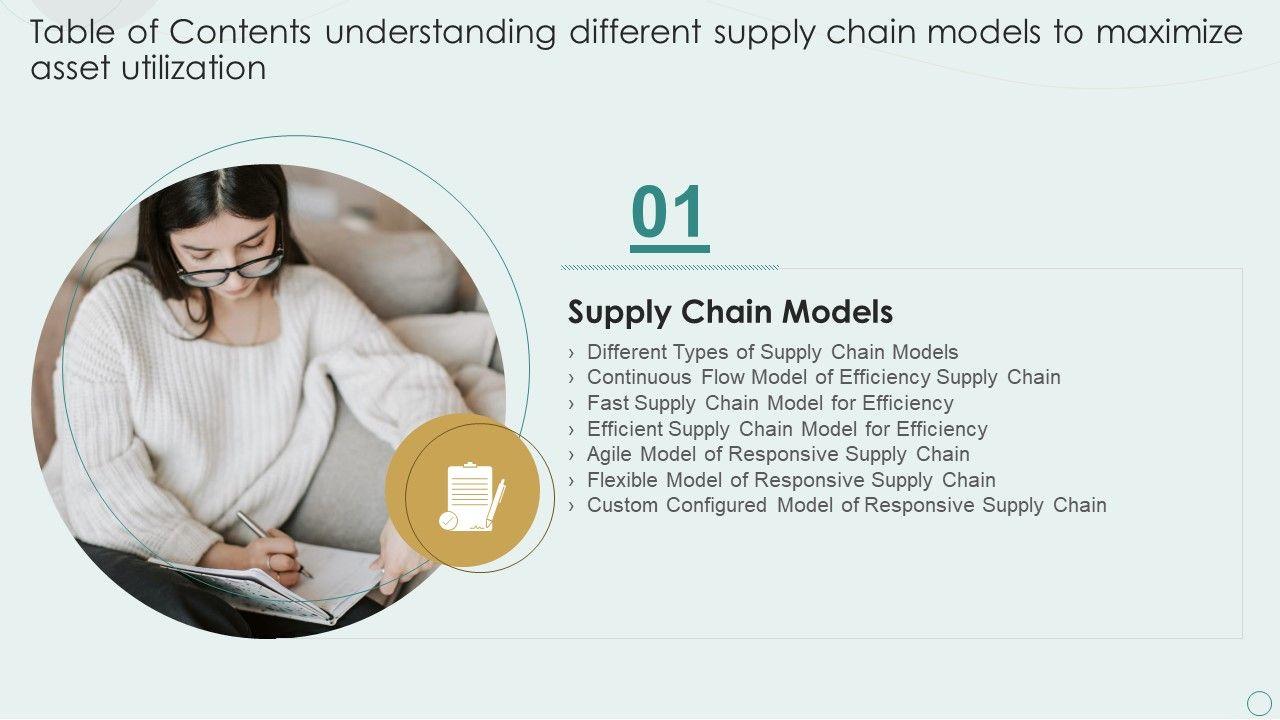 Table of Contents understanding different supply chain models to maximize asset utilization

01

Supply Chain Models

› Different Types of Supply Chain Models
› Continuous Flow Model of Efficiency Supply Chain
› Fast Supply Chain Model for Efficiency
› Efficient Supply Chain Model for Efficiency
› Agile Model of Responsive Supply Chain
› Flexible Model of Responsive Supply Chain
› Custom Configured Model of Responsive Supply Chain